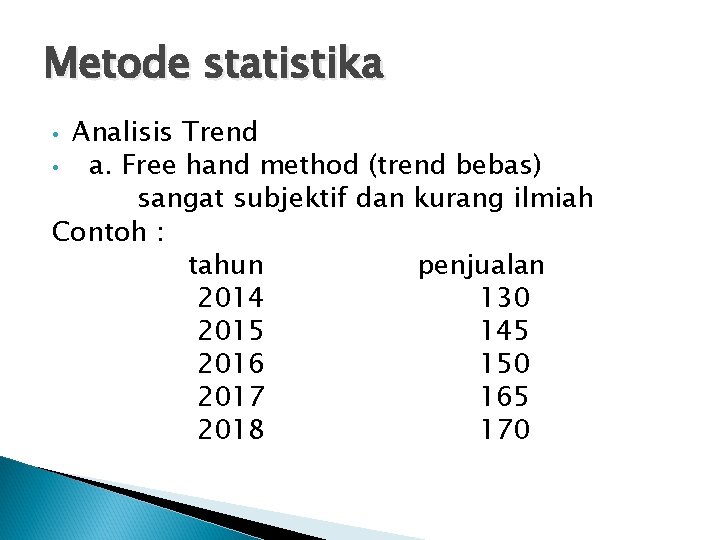 Metode statistika

• Analisis Trend
• a. Free hand method (trend bebas)
sangat subjektif dan kurang ilmiah

Contoh :

| tahun | penjualan |
|---|---|
| 2014 | 130 |
| 2015 | 145 |
| 2016 | 150 |
| 2017 | 165 |
| 2018 | 170 |